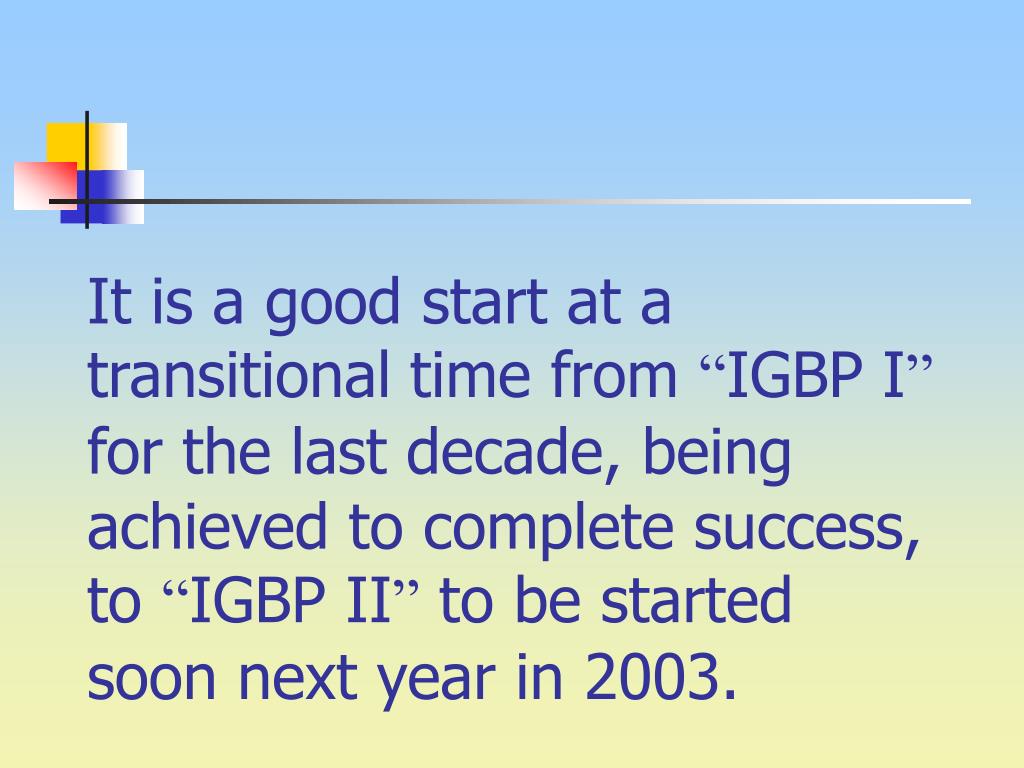 It is a good start at a transitional time from “IGBP I” for the last decade, being achieved to complete success, to “IGBP II” to be started soon next year in 2003.